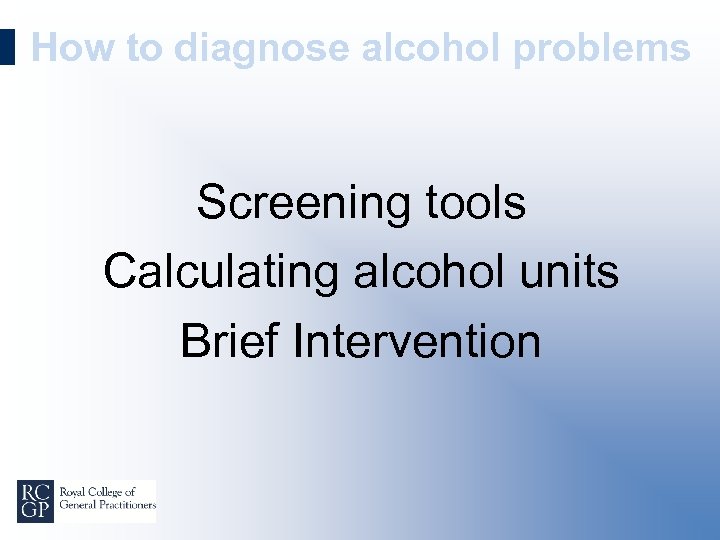 How to diagnose alcohol problems

Screening tools
Calculating alcohol units
Brief Intervention

RC GP Royal College of General Practitioners